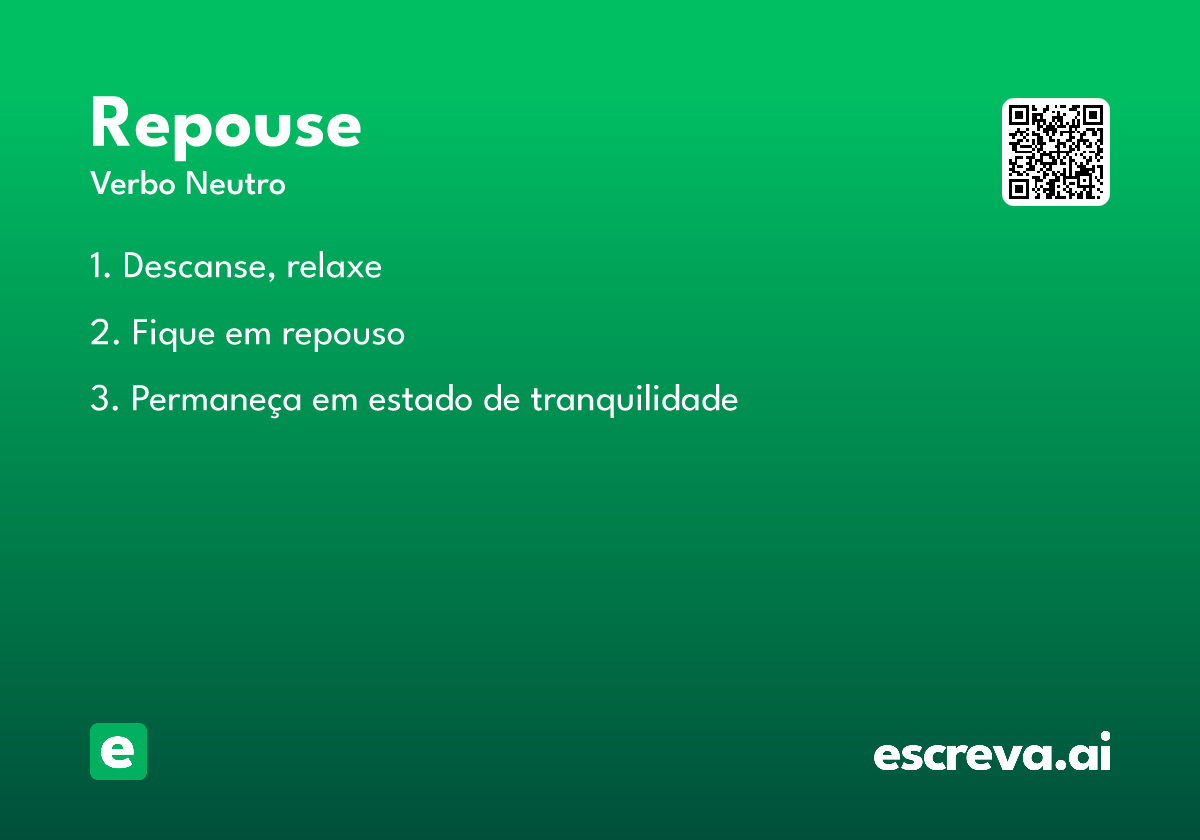 Repouse
Verbo Neutro

1. Descanse, relaxe

2. Fique em repouso

3. Permaneça em estado de tranquilidade

e

escreva.ai